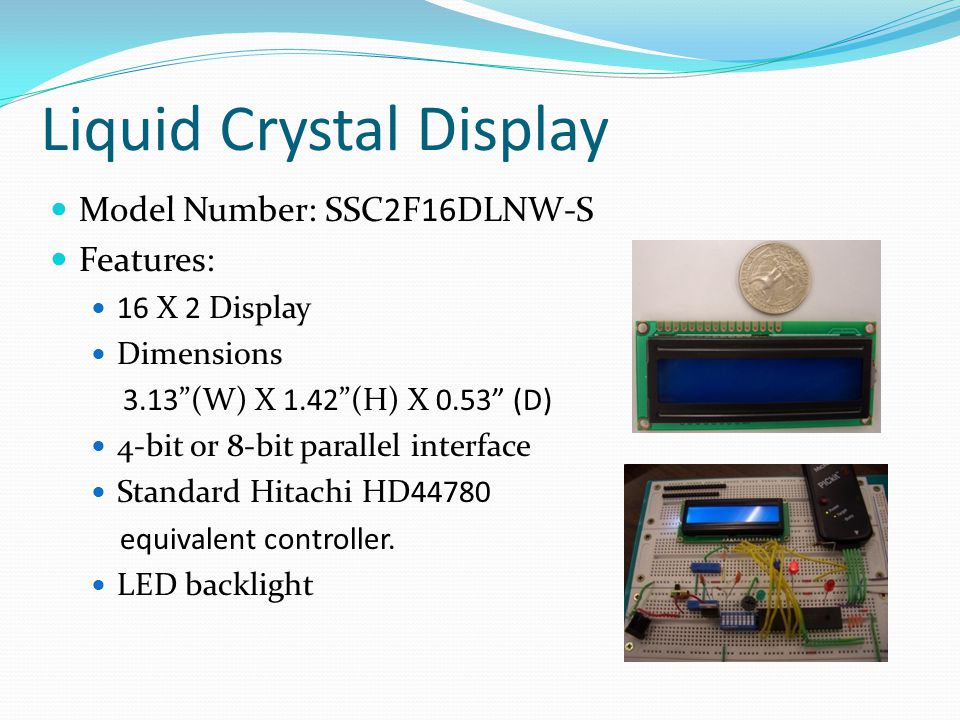 Liquid Crystal Display

Model Number: SSC2F16DLNW-S

Features:

16 X 2 Display

Dimensions
3.13”(W) X 1.42”(H) X 0.53” (D)

4-bit or 8-bit parallel interface

Standard Hitachi HD44780 equivalent controller.

LED backlight

PICkit